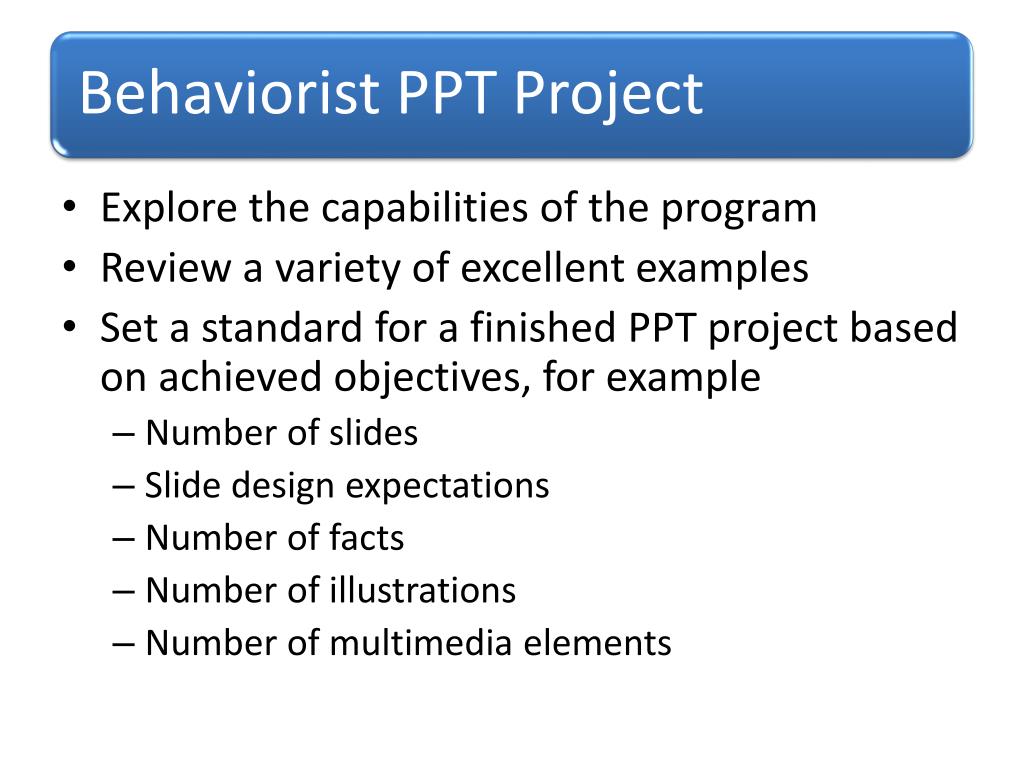 Behaviorist PPT Project

• Explore the capabilities of the program
• Review a variety of excellent examples
• Set a standard for a finished PPT project based on achieved objectives, for example
– Number of slides
– Slide design expectations
– Number of facts
– Number of illustrations
– Number of multimedia elements